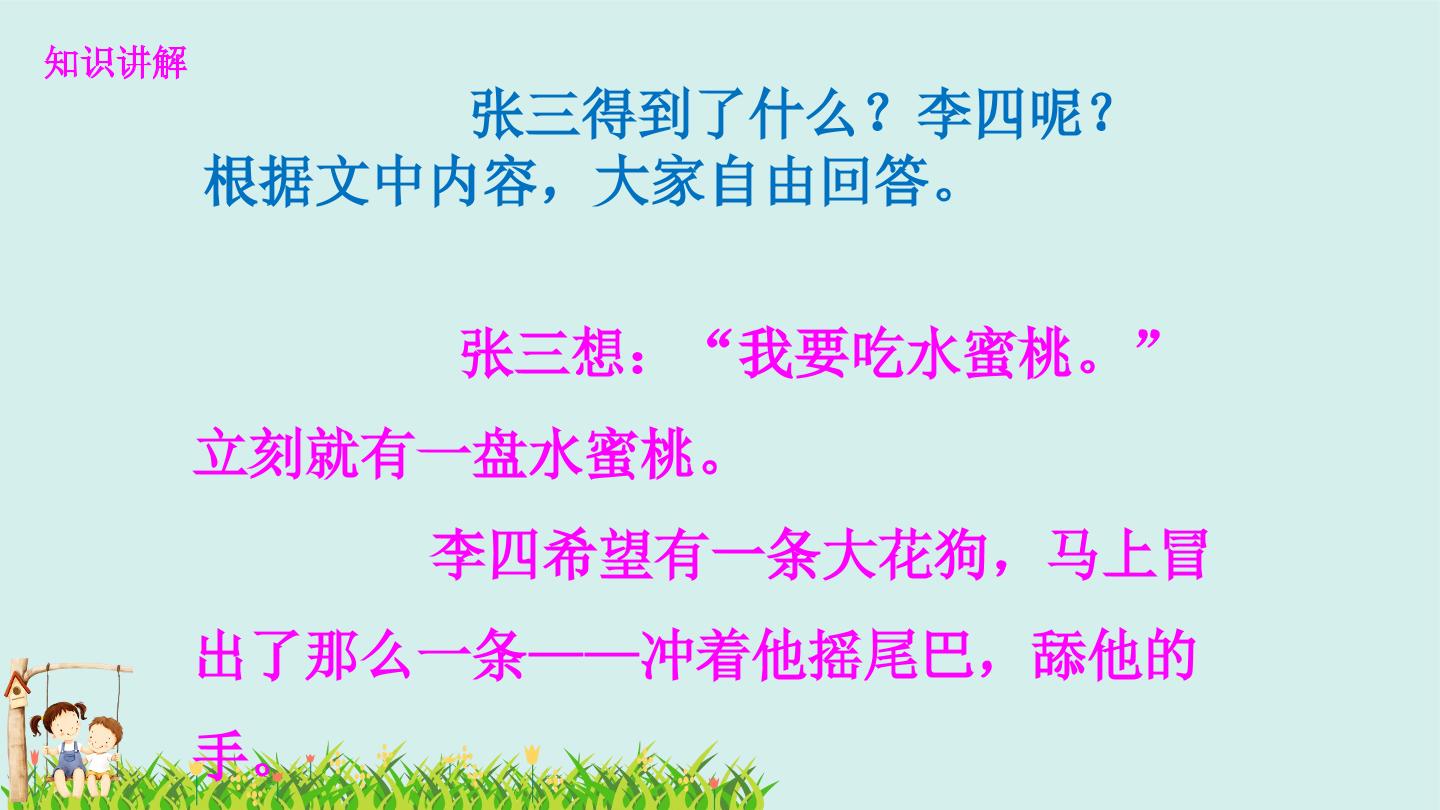 知识讲解

张三得到了什么？李四呢？根据文中内容，大家自由回答。

张三想：“我要吃水蜜桃。”立刻就有一盘水蜜桃。

李四希望有一条大花狗，马上冒出了那么一条——冲着他摇尾巴，舔他的手。